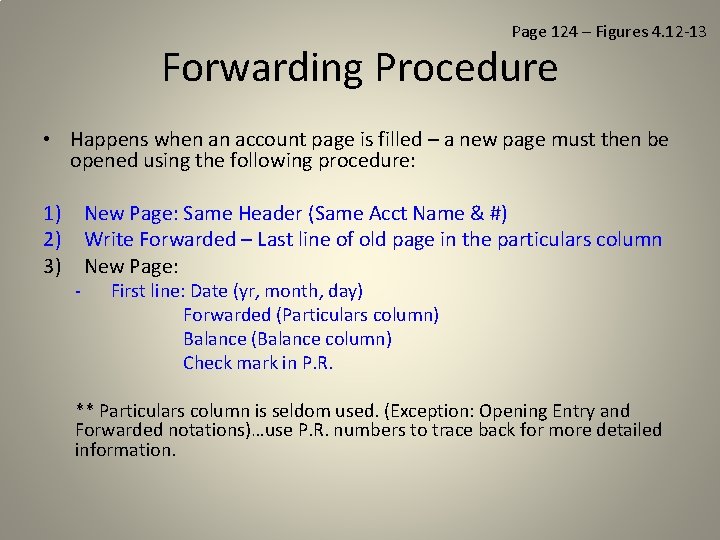 Page 124 – Figures 4.12-13

Forwarding Procedure

• Happens when an account page is filled – a new page must then be opened using the following procedure:

1) New Page: Same Header (Same Acct Name & #)
2) Write Forwarded – Last line of old page in the particulars column
3) New Page:
- First line: Date (yr, month, day)
Forwarded (Particulars column)
Balance (Balance column)
Check mark in P.R.

** Particulars column is seldom used. (Exception: Opening Entry and Forwarded notations)…use P.R. numbers to trace back for more detailed information.